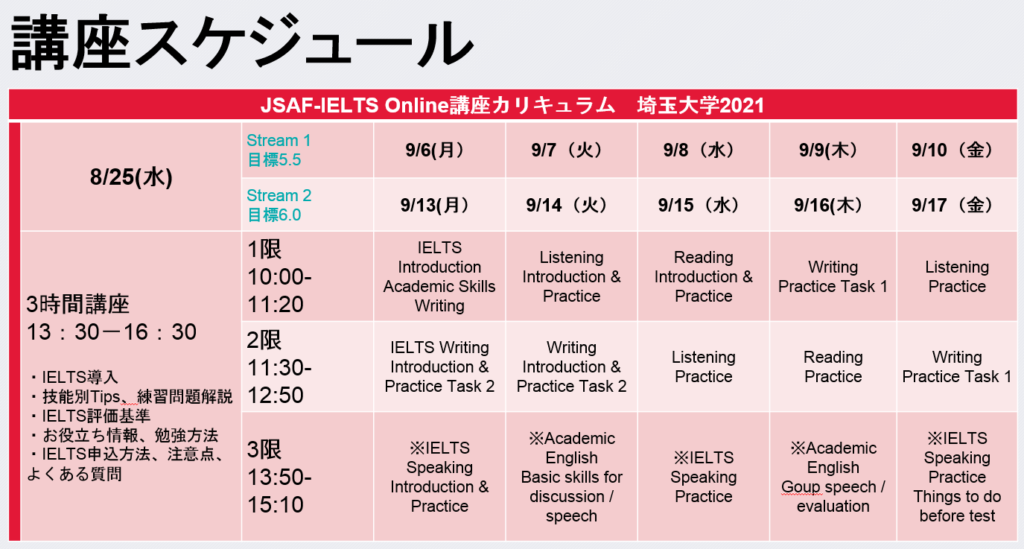 講座スケジュール

JSAF-IELTS Online講座カリキュラム　埼玉大学2021

| 8/25(水) | Stream 1 目標5.5 | 9/6(月) | 9/7（火） | 9/8（水） | 9/9(木) | 9/10（金） |
|---|---|---|---|---|---|---|
| | Stream 2 目標6.0 | 9/13(月) | 9/14（火） | 9/15（水） | 9/16(木) | 9/17（金） |
| 3時間講座 13：30－16：30 ・IELTS導入 ・技能別Tips、練習問題解説 ・IELTS評価基準 ・お役立ち情報、勉強方法 ・IELTS申込方法、注意点、よくある質問 | 1限 10:00-11:20 | IELTS Introduction Academic Skills Writing | Listening Introduction & Practice | Reading Introduction & Practice | Writing Practice Task 1 | Listening Practice |
| | 2限 11:30-12:50 | IELTS Writing Introduction & Practice Task 2 | Writing Introduction & Practice Task 2 | Listening Practice | Reading Practice | Writing Practice Task 1 |
| | 3限 13:50-15:10 | ※IELTS Speaking Introduction & Practice | ※Academic English Basic skills for discussion / speech | ※IELTS Speaking Practice | ※Academic English Goup speech / evaluation | ※IELTS Speaking Practice Things to do before test |